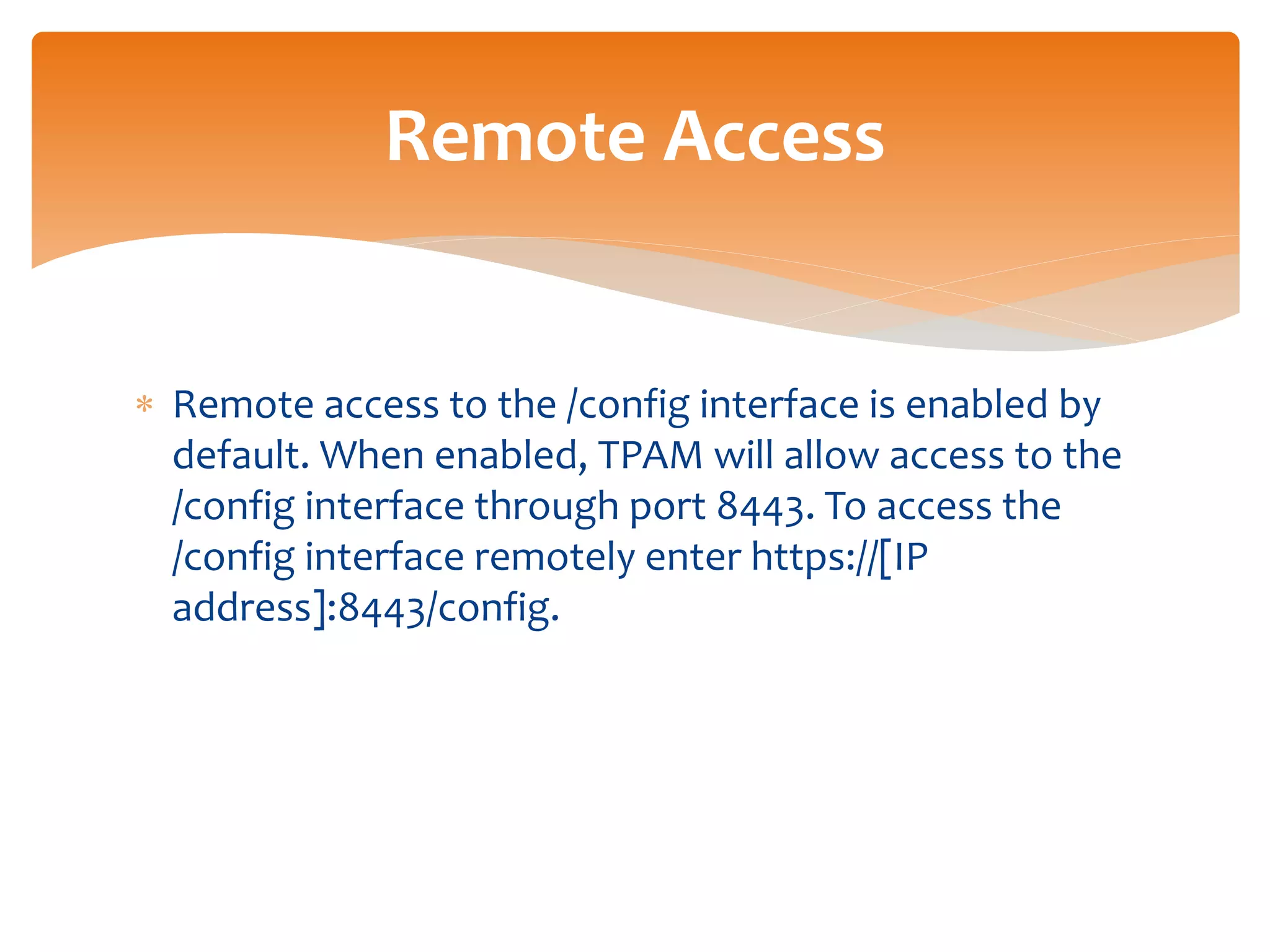 Remote Access

* Remote access to the /config interface is enabled by default. When enabled, TPAM will allow access to the /config interface through port 8443. To access the /config interface remotely enter https://[IP address]:8443/config.